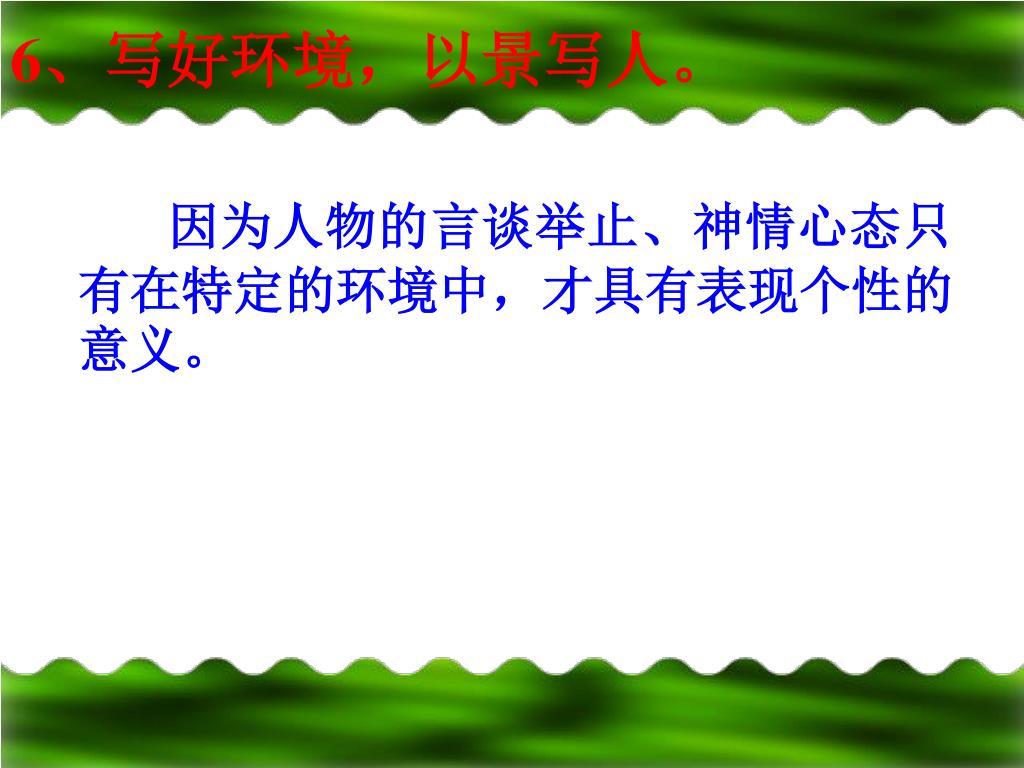 6、写好环境，以景写人。

因为人物的言谈举止、神情心态只有在特定的环境中，才具有表现个性的意义。